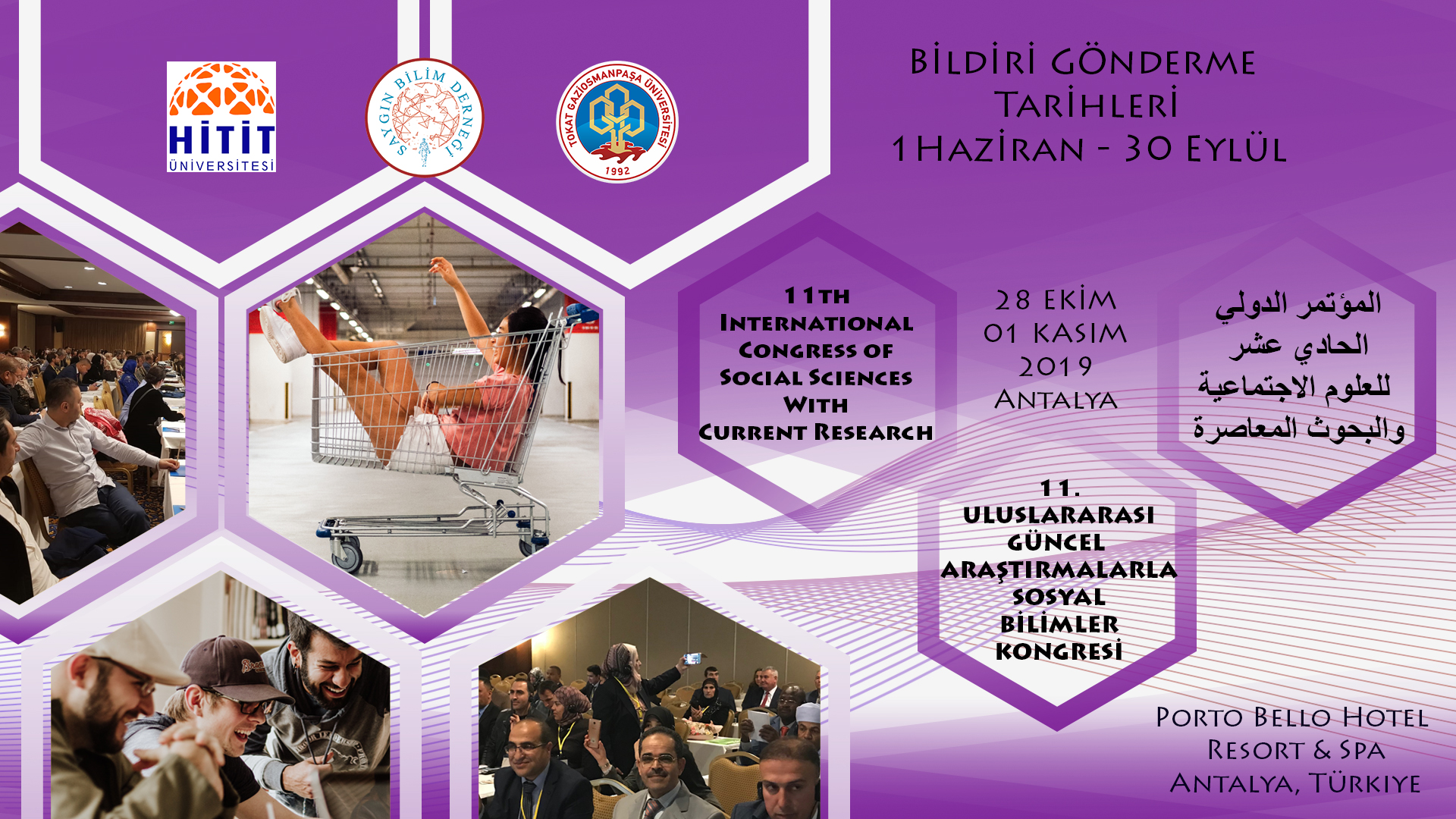 HİTİT ÜNİVERSİTESİ

SAYGIN BİLİM DERNEĞİ

TOKAT GAZİOSMANPAŞA ÜNİVERSİTESİ 1992

BİLDİRİ GÖNDERME TARİHLERİ
1 HAZİRAN - 30 EYLÜL

11TH INTERNATIONAL CONGRESS OF SOCIAL SCIENCES WITH CURRENT RESEARCH

28 EKİM
01 KASIM
2019
ANTALYA

المؤتمر الدولي الحادي عشر للعلوم الاجتماعية والبحوث المعاصرة

11. ULUSLARARASI GÜNCEL ARAŞTIRMALARLA SOSYAL BİLİMLER KONGRESİ

PORTO BELLO HOTEL
RESORT & SPA
ANTALYA, TÜRKIYE